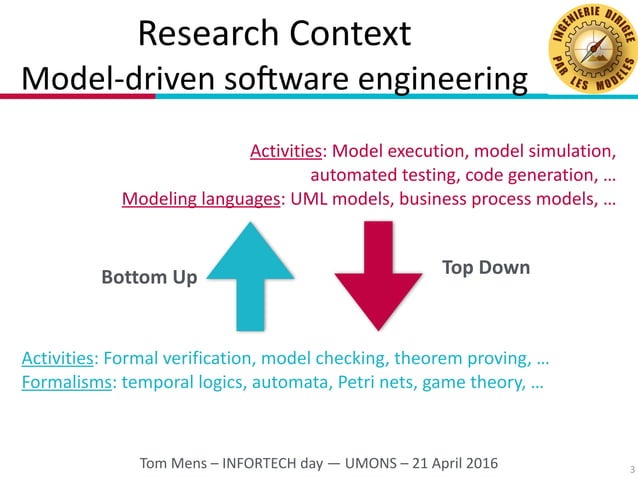 Research Context
Model-driven software engineering

INGENIERIE DIRIGEE PAR LES MODELES

Activities: Model execution, model simulation, automated testing, code generation, …
Modeling languages: UML models, business process models, …

Bottom Up

Top Down

Activities: Formal verification, model checking, theorem proving, …
Formalisms: temporal logics, automata, Petri nets, game theory, …

Tom Mens – INFORTECH day — UMONS – 21 April 2016

3